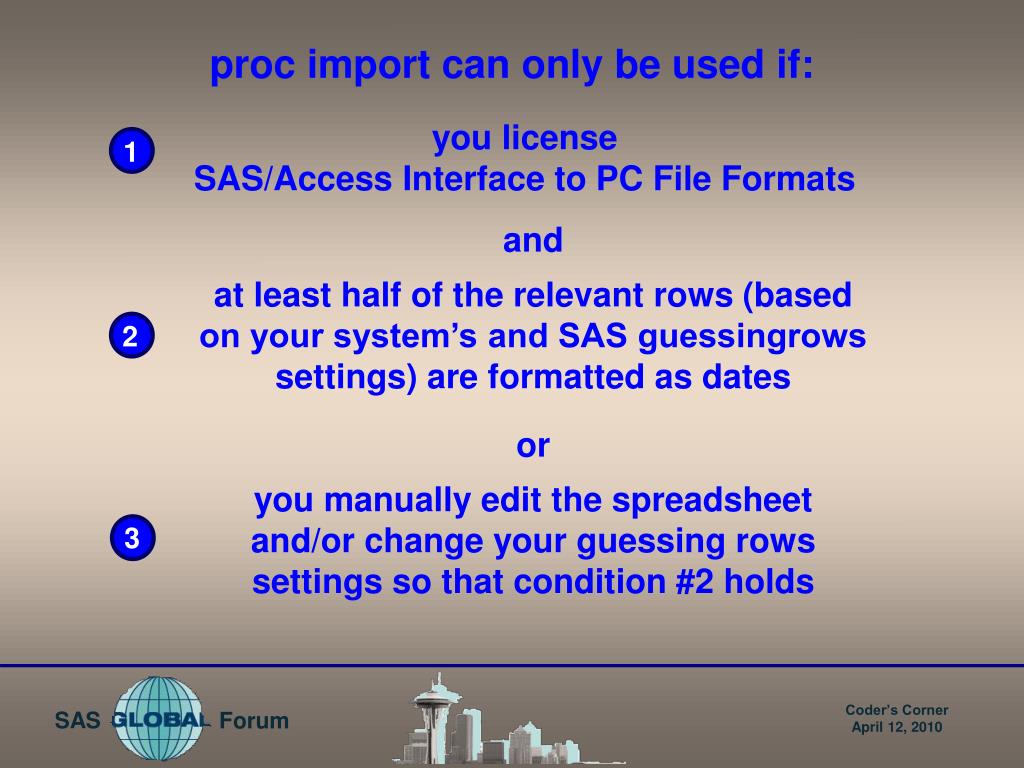 proc import can only be used if:

1

you license
SAS/Access Interface to PC File Formats

and

2

at least half of the relevant rows (based on your system's and SAS guessingrows settings) are formatted as dates

or

3

you manually edit the spreadsheet and/or change your guessing rows settings so that condition #2 holds

SAS GLOBAL Forum

Coder's Corner
April 12, 2010